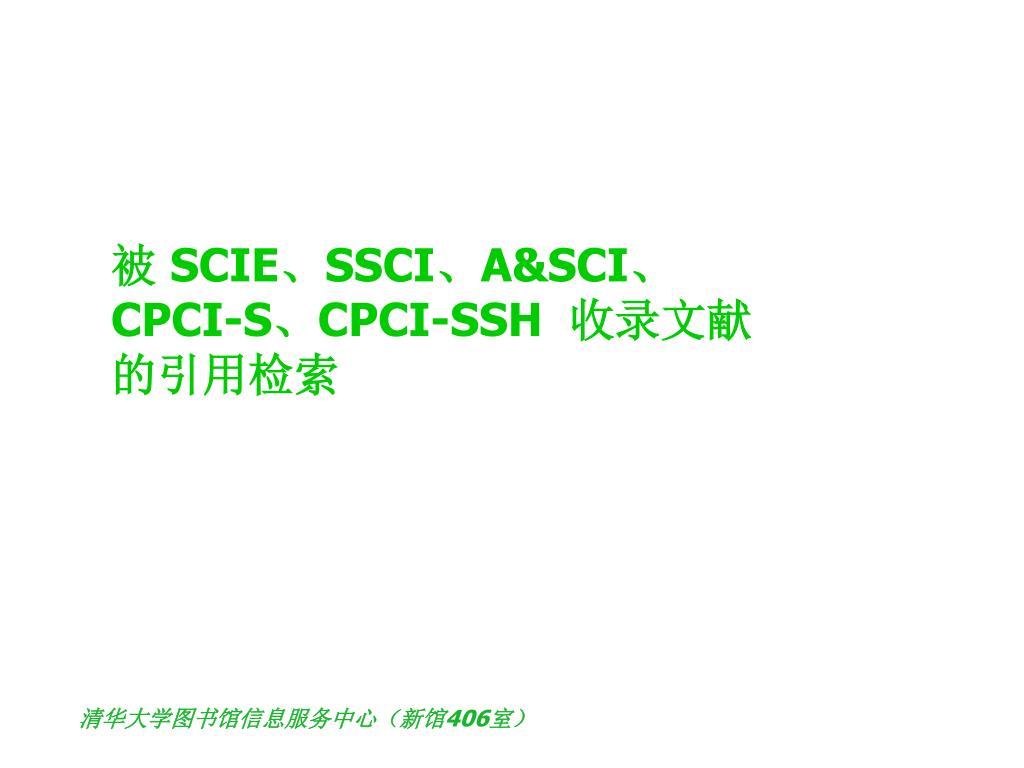 被 SCIE、SSCI、A&SCI、CPCI-S、CPCI-SSH 收录文献的引用检索

清华大学图书馆信息服务中心（新馆406室）